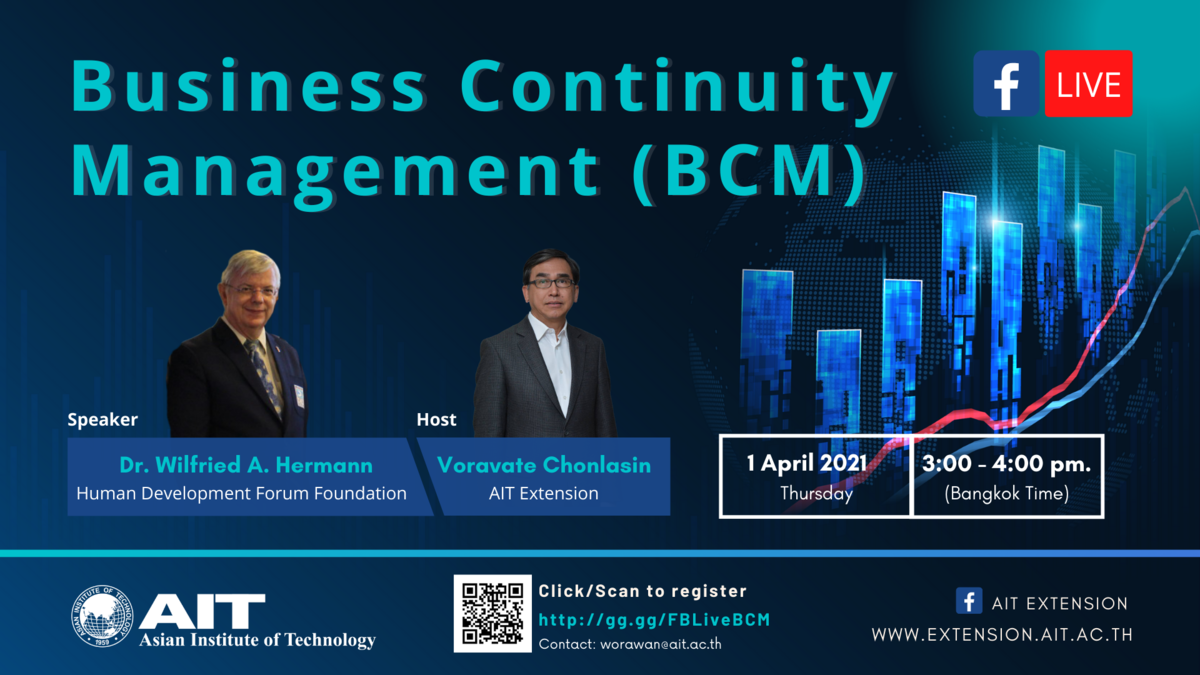 Business Continuity Management (BCM)

f LIVE

Speaker
Dr. Wilfried A. Hermann
Human Development Forum Foundation

Host
Voravate Chonlasin
AIT Extension

1 April 2021
Thursday

3:00 - 4:00 pm.
(Bangkok Time)

ASIAN INSTITUTE OF TECHNOLOGY 1959
AIT
Asian Institute of Technology

Click/Scan to register
http://gg.gg/FBLiveBCM
Contact: worawan@ait.ac.th

f AIT EXTENSION
WWW.EXTENSION.AIT.AC.TH